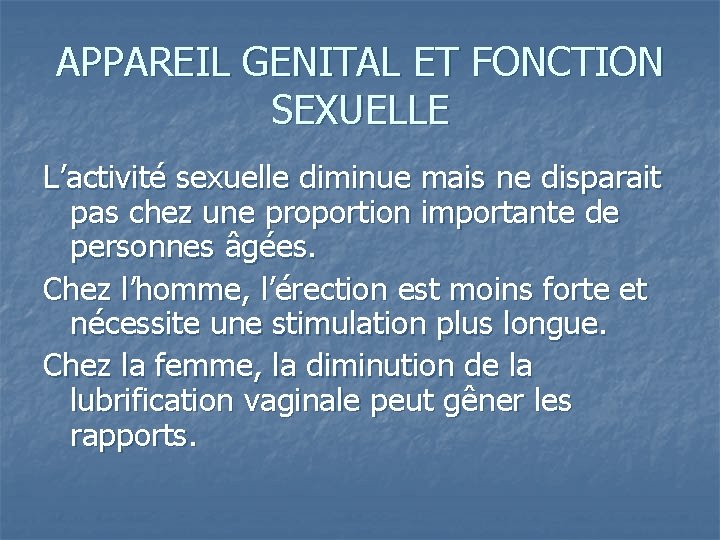 APPAREIL GENITAL ET FONCTION SEXUELLE

L’activité sexuelle diminue mais ne disparait pas chez une proportion importante de personnes âgées.

Chez l’homme, l’érection est moins forte et nécessite une stimulation plus longue.

Chez la femme, la diminution de la lubrification vaginale peut gêner les rapports.